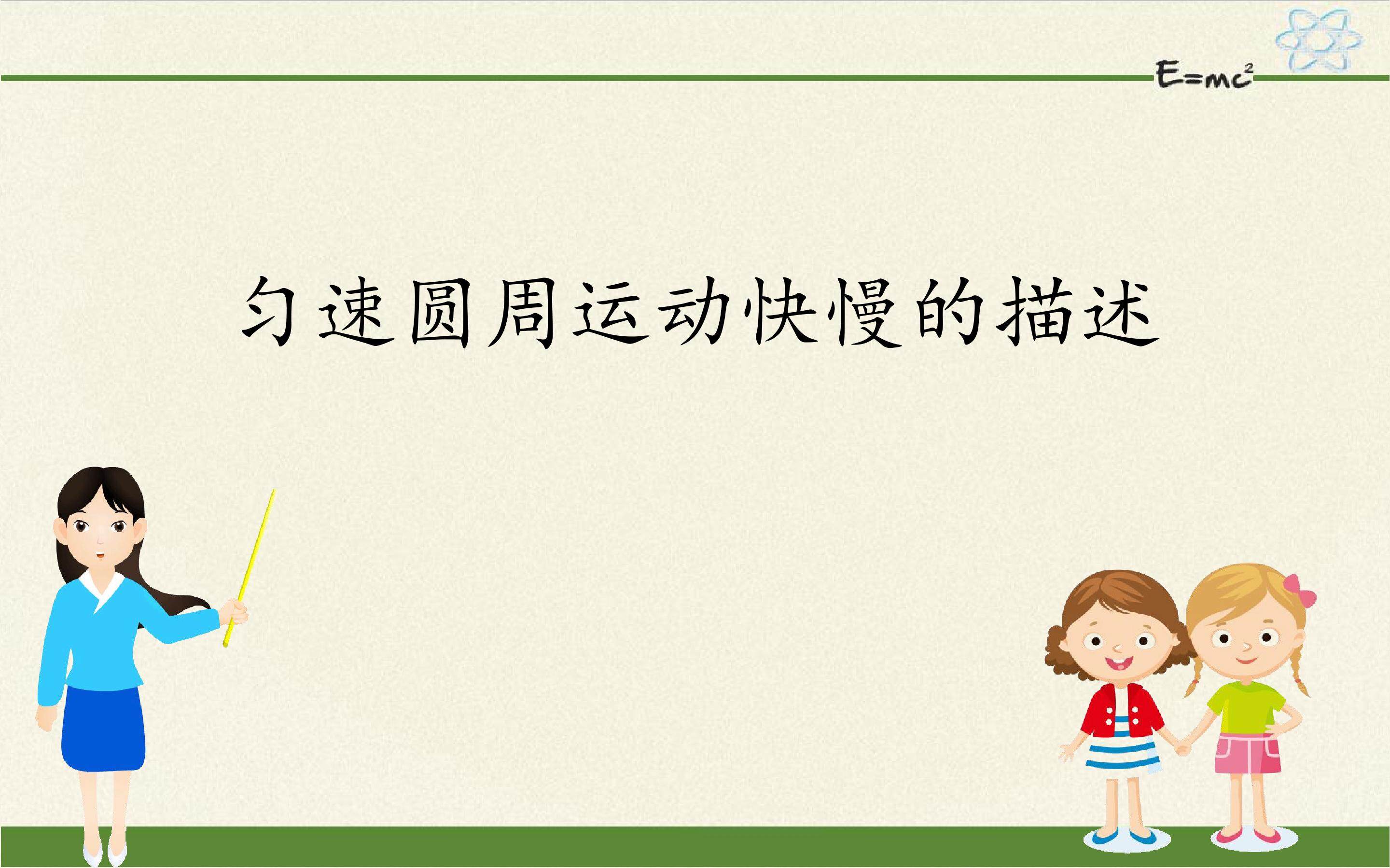 $E=mc^2$

匀速圆周运动快慢的描述